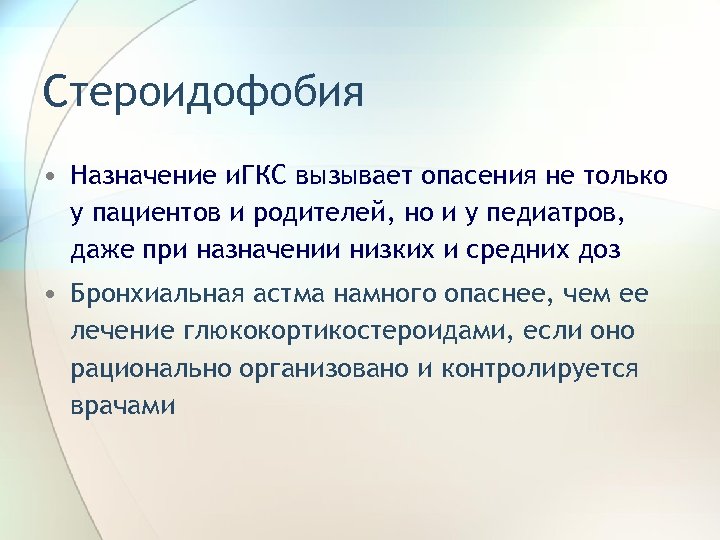 Стероидофобия

• Назначение иГКС вызывает опасения не только у пациентов и родителей, но и у педиатров, даже при назначении низких и средних доз

• Бронхиальная астма намного опаснее, чем ее лечение глюкокортикостероидами, если оно рационально организовано и контролируется врачами